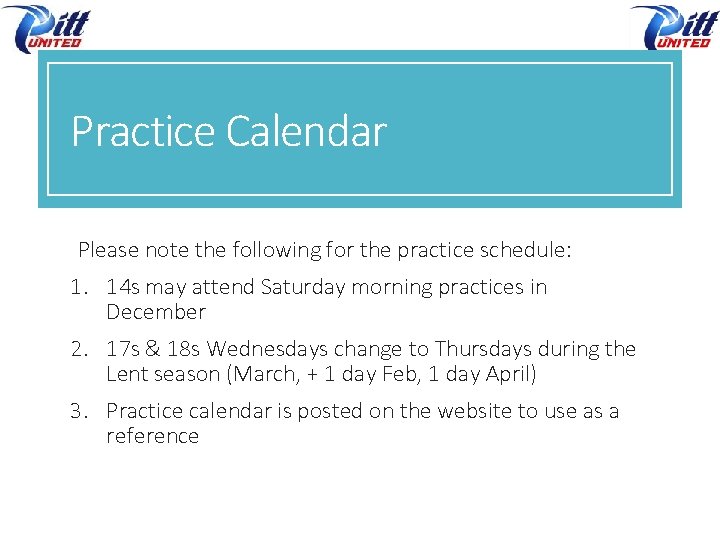 Pitt UNITED

Pitt UNITED

Practice Calendar

Please note the following for the practice schedule:

1. 14s may attend Saturday morning practices in December

2. 17s & 18s Wednesdays change to Thursdays during the Lent season (March, + 1 day Feb, 1 day April)

3. Practice calendar is posted on the website to use as a reference